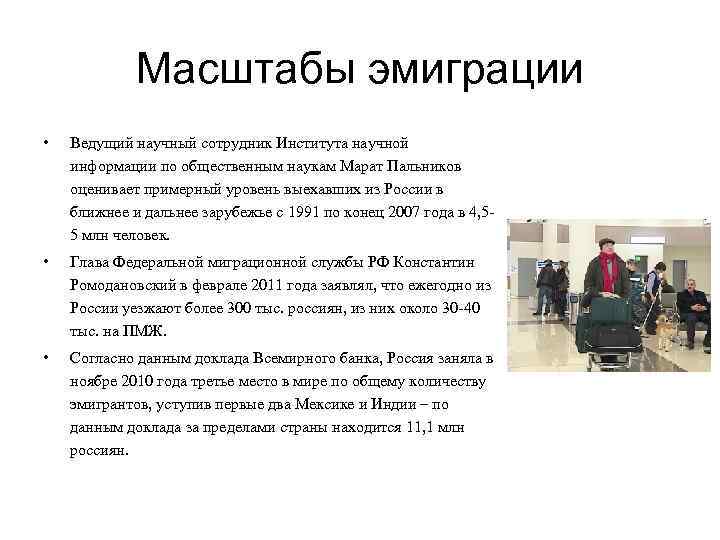 Масштабы эмиграции

• Ведущий научный сотрудник Института научной информации по общественным наукам Марат Пальников оценивает примерный уровень выехавших из России в ближнее и дальнее зарубежье с 1991 по конец 2007 года в 4,5-5 млн человек.

• Глава Федеральной миграционной службы РФ Константин Ромодановский в феврале 2011 года заявлял, что ежегодно из России уезжают более 300 тыс. россиян, из них около 30-40 тыс. на ПМЖ.

• Согласно данным доклада Всемирного банка, Россия заняла в ноябре 2010 года третье место в мире по общему количеству эмигрантов, уступив первые два Мексике и Индии – по данным доклада за пределами страны находится 11,1 млн россиян.